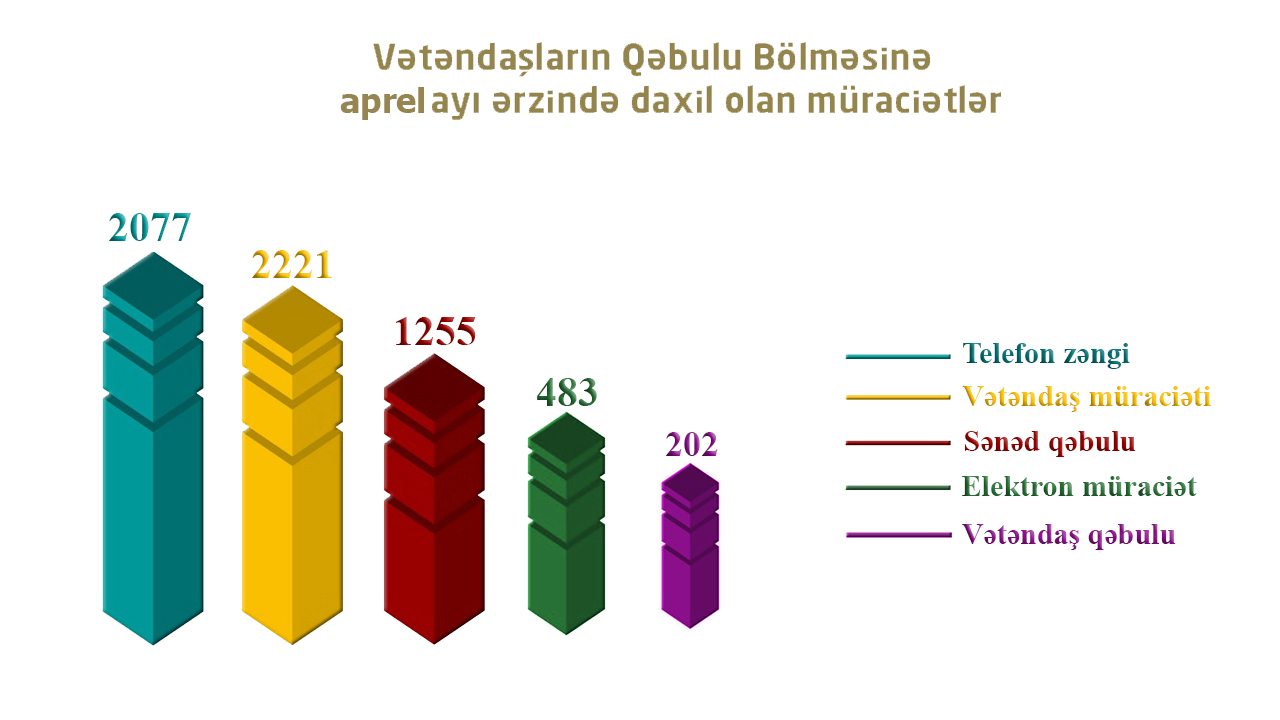 Vətəndaşların Qəbulu Bölməsinə aprel ayı ərzində daxil olan müraciətlər

2077

2221

1255

483

202

Telefon zəngi
Vətəndaş müraciəti
Sənəd qəbulu
Elektron müraciət
Vətəndaş qəbulu